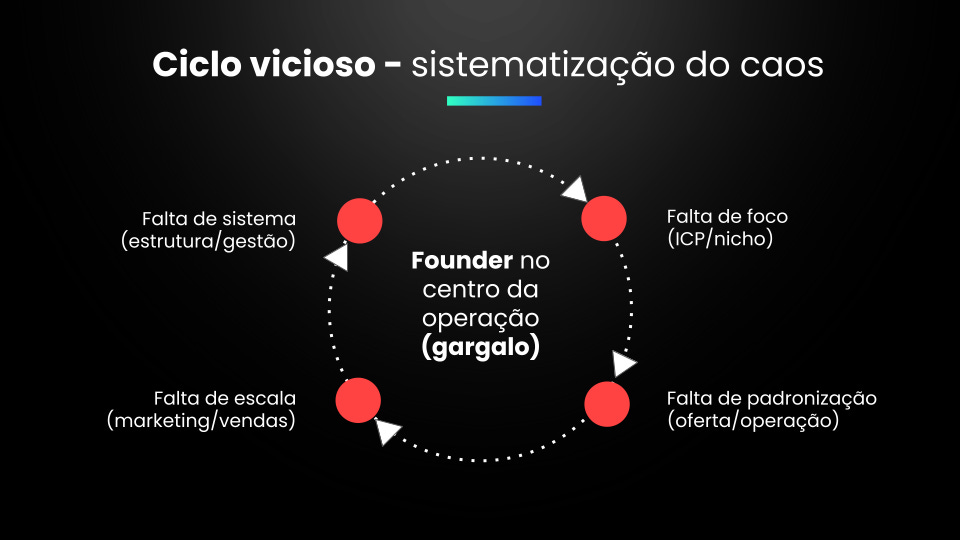 Ciclo vicioso - sistematização do caos

Falta de sistema
(estrutura/gestão)

Falta de foco
(ICP/nicho)

Founder no
centro da
operação
(gargalo)

Falta de escala
(marketing/vendas)

Falta de padronização
(oferta/operação)